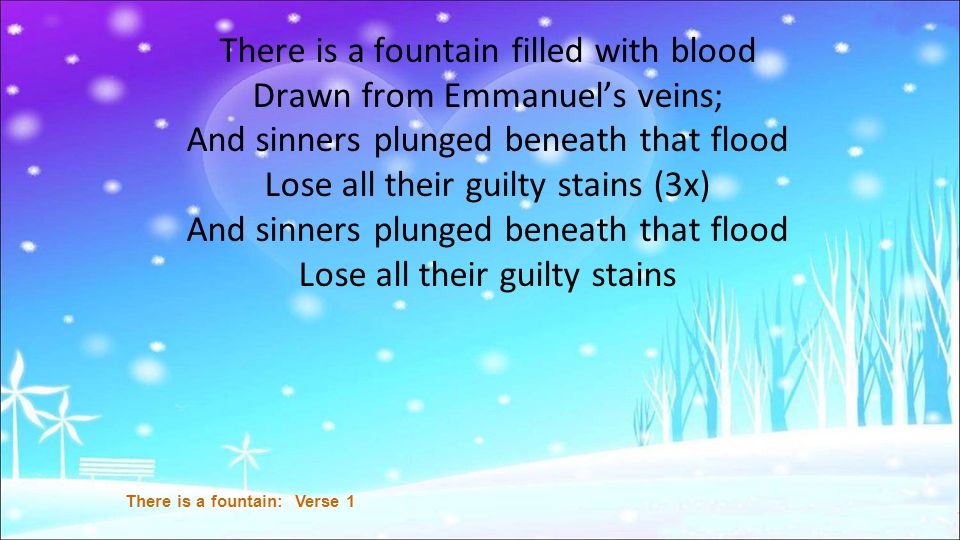 There is a fountain filled with blood
Drawn from Emmanuel's veins;
And sinners plunged beneath that flood
Lose all their guilty stains (3x)
And sinners plunged beneath that flood
Lose all their guilty stains

There is a fountain: Verse 1